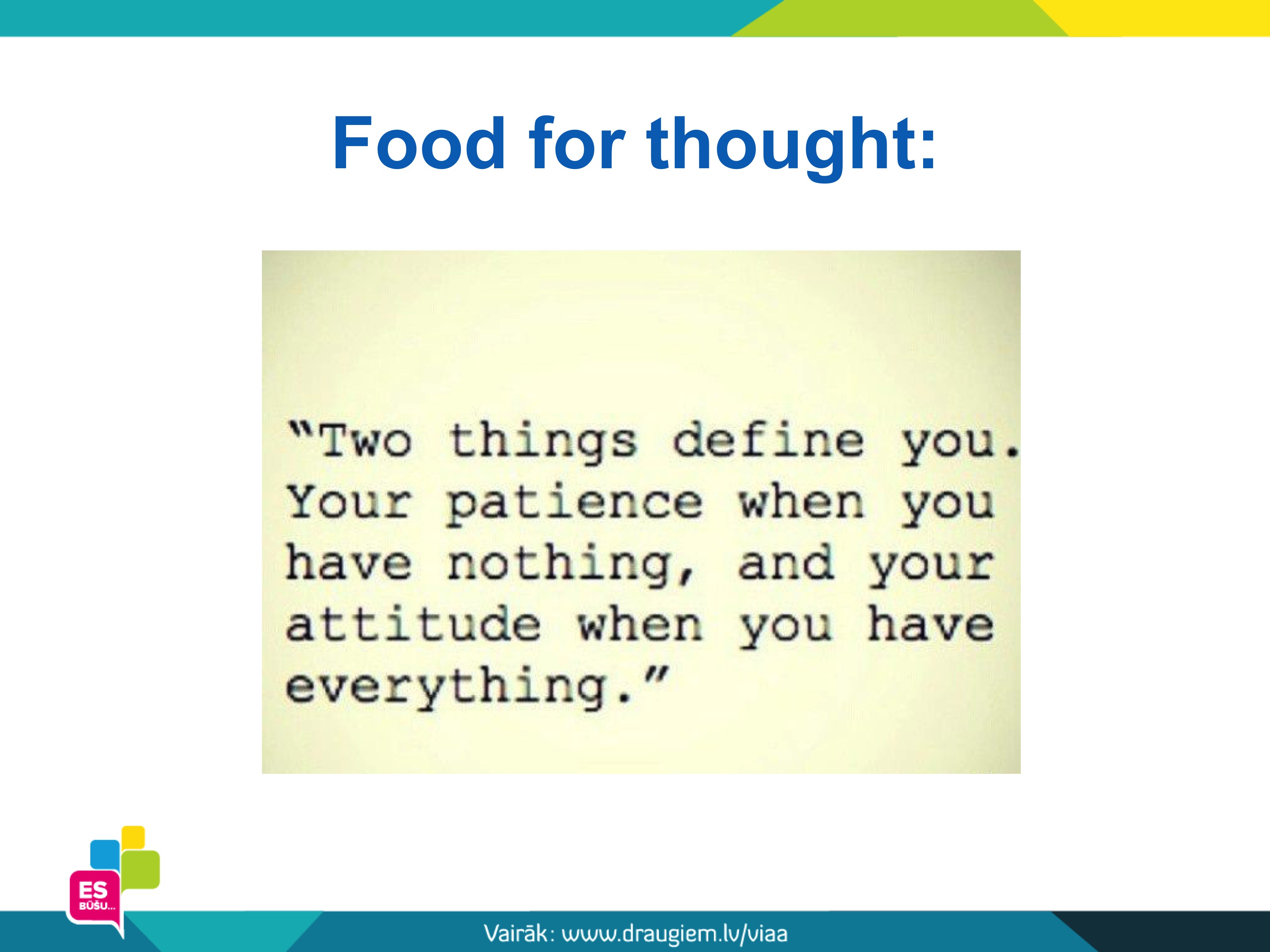 Food for thought:

"Two things define you. Your patience when you have nothing, and your attitude when you have everything."

ES
BŪŠU...

Vairāk: www.draugiem.lv/viaa